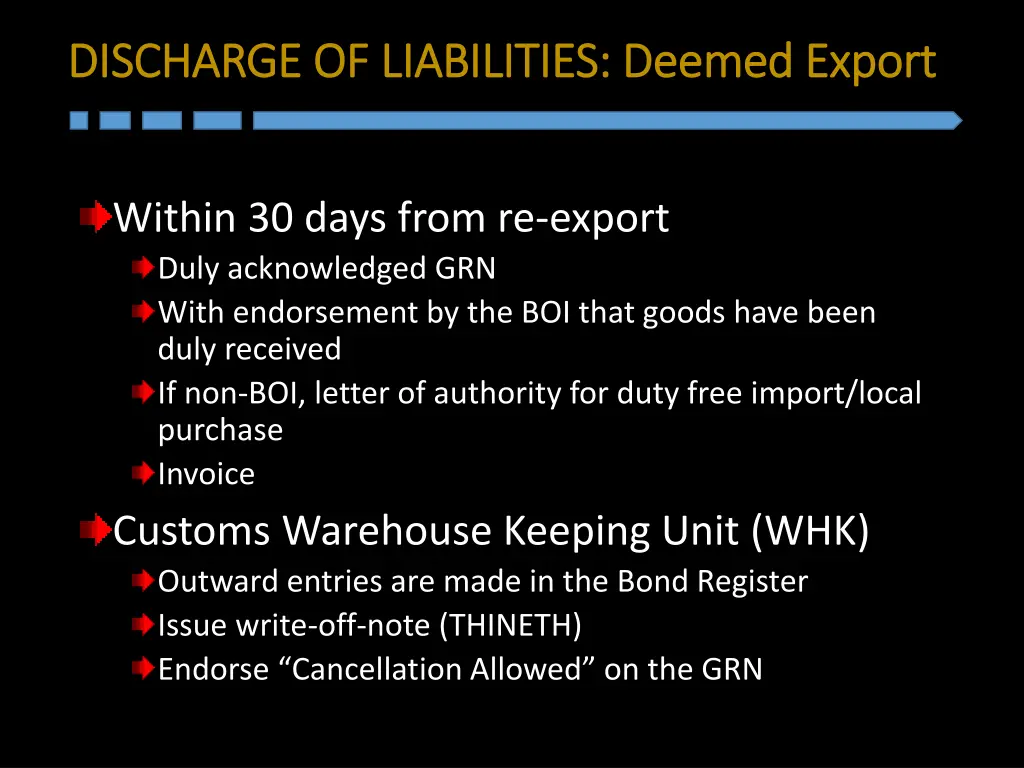 DISCHARGE OF LIABILITIES: Deemed Export

Within 30 days from re-export

Duly acknowledged GRN

With endorsement by the BOI that goods have been duly received

If non-BOI, letter of authority for duty free import/local purchase

Invoice

Customs Warehouse Keeping Unit (WHK)

Outward entries are made in the Bond Register

Issue write-off-note (THINETH)

Endorse “Cancellation Allowed” on the GRN